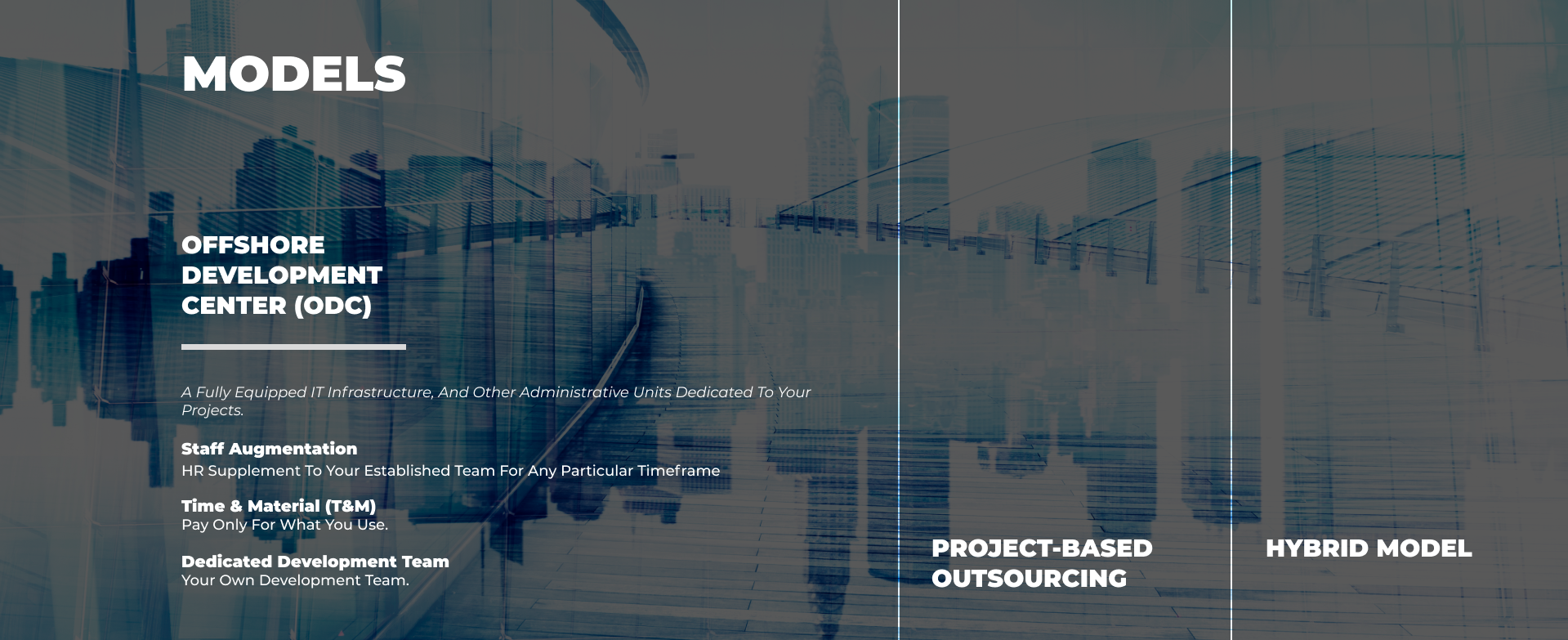 MODELS

OFFSHORE DEVELOPMENT CENTER (ODC)

A Fully Equipped IT Infrastructure, And Other Administrative Units Dedicated To Your Projects.

Staff Augmentation
HR Supplement To Your Established Team For Any Particular Timeframe

Time & Material (T&M)
Pay Only For What You Use.

Dedicated Development Team
Your Own Development Team.

PROJECT-BASED OUTSOURCING

HYBRID MODEL